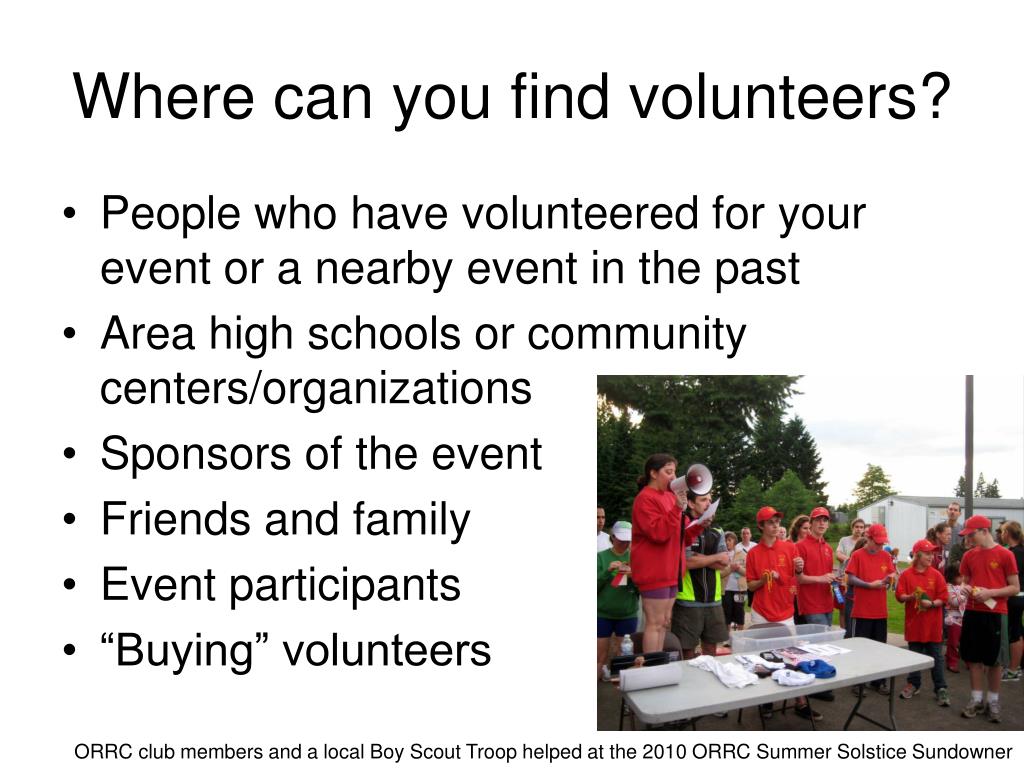 Where can you find volunteers?

• People who have volunteered for your event or a nearby event in the past
• Area high schools or community centers/organizations
• Sponsors of the event
• Friends and family
• Event participants
• “Buying” volunteers

ORRC club members and a local Boy Scout Troop helped at the 2010 ORRC Summer Solstice Sundowner